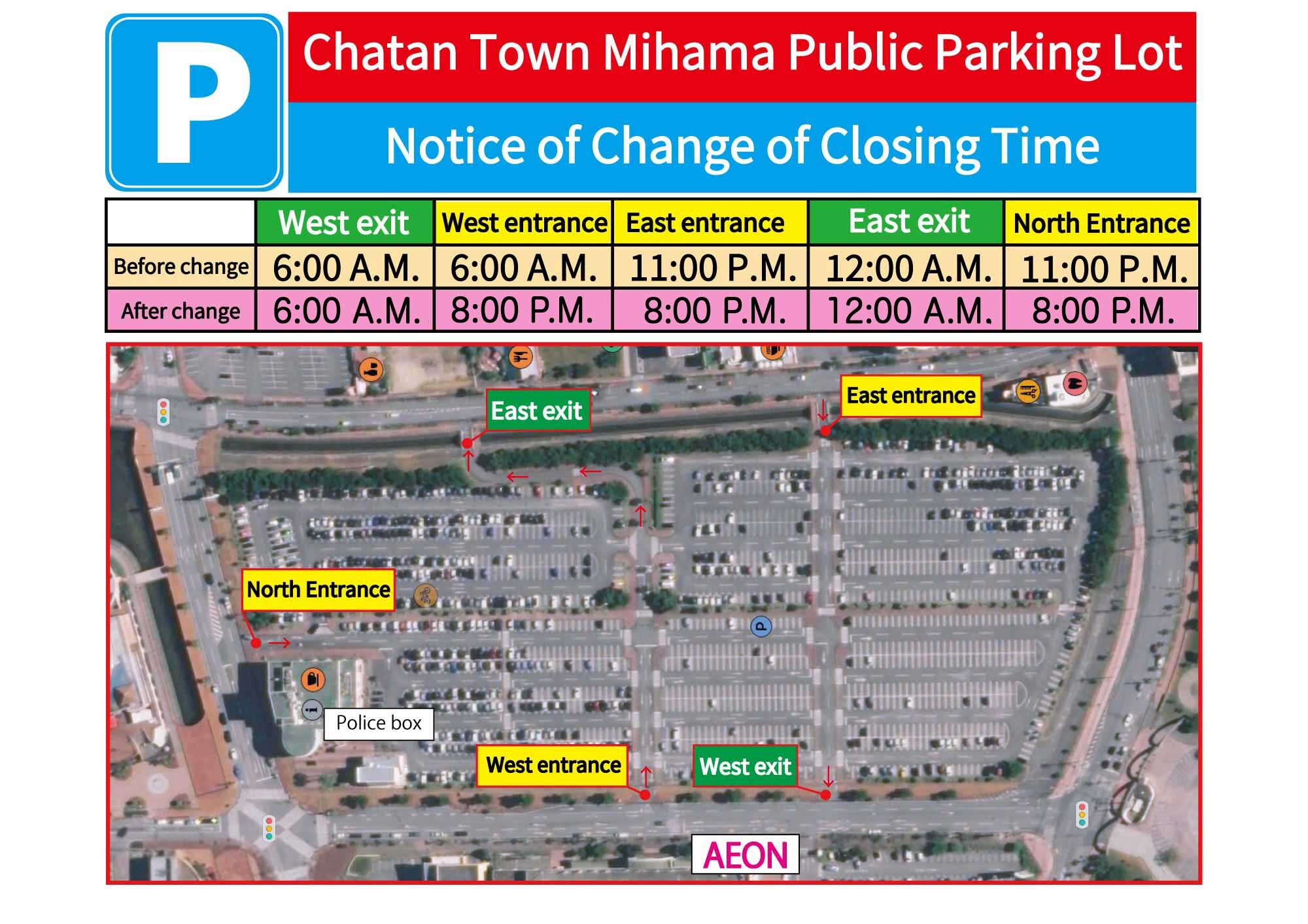 P

Chatan Town Mihama Public Parking Lot

Notice of Change of Closing Time

| | West exit | West entrance | East entrance | East exit | North Entrance |
|---|---|---|---|---|---|
| Before change | 6:00 A.M. | 6:00 A.M. | 11:00 P.M. | 12:00 A.M. | 11:00 P.M. |
| After change | 6:00 A.M. | 8:00 P.M. | 8:00 P.M. | 12:00 A.M. | 8:00 P.M. |

East exit

East entrance

North Entrance

P

Police box

West entrance

West exit

AEON